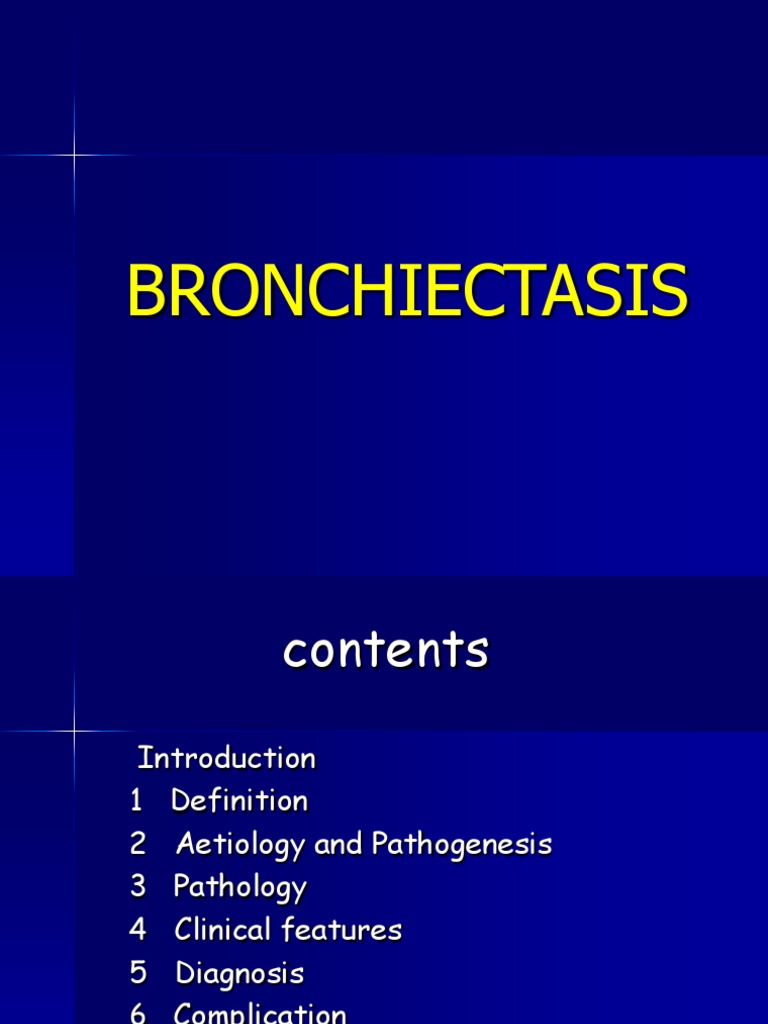 BRONCHIECTASIS

contents

Introduction
1 Definition
2 Aetiology and Pathogenesis
3 Pathology
4 Clinical features
5 Diagnosis
6 Complication